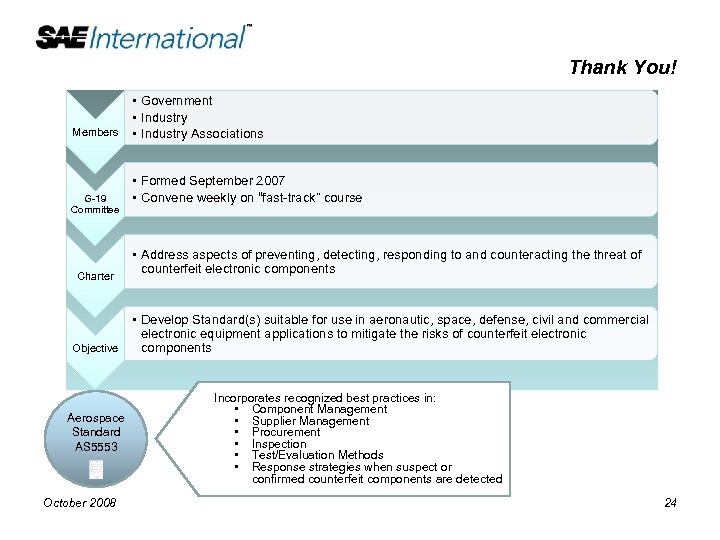 SAE International™

Thank You!

Members
• Government
• Industry
• Industry Associations

G-19 Committee
• Formed September 2007
• Convene weekly on "fast-track" course

Charter
• Address aspects of preventing, detecting, responding to and counteracting the threat of counterfeit electronic components

Objective
• Develop Standard(s) suitable for use in aeronautic, space, defense, civil and commercial electronic equipment applications to mitigate the risks of counterfeit electronic components

Aerospace Standard AS5553

Incorporates recognized best practices in:
• Component Management
• Supplier Management
• Procurement
• Inspection
• Test/Evaluation Methods
• Response strategies when suspect or confirmed counterfeit components are detected

October 2008

24